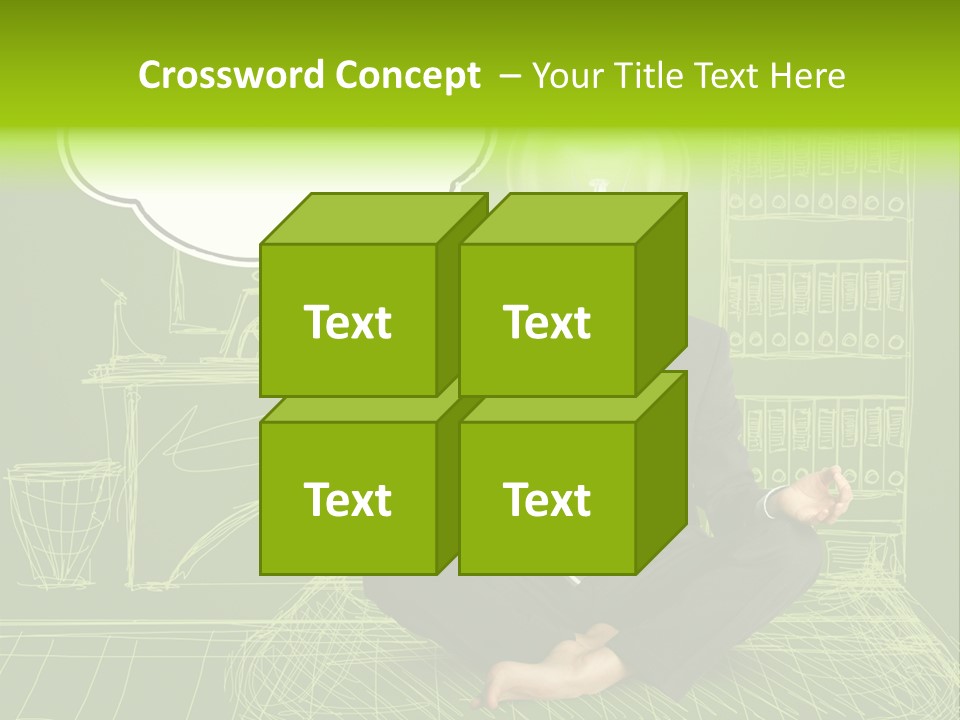 Crossword Concept – Your Title Text Here

Text

Text

Text

Text